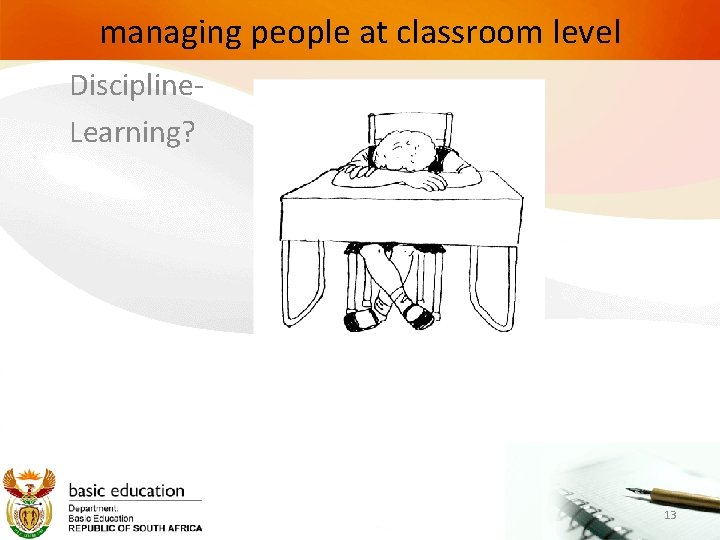 managing people at classroom level

Discipline-

Learning?

basic education

Department:
Basic Education
REPUBLIC OF SOUTH AFRICA

13